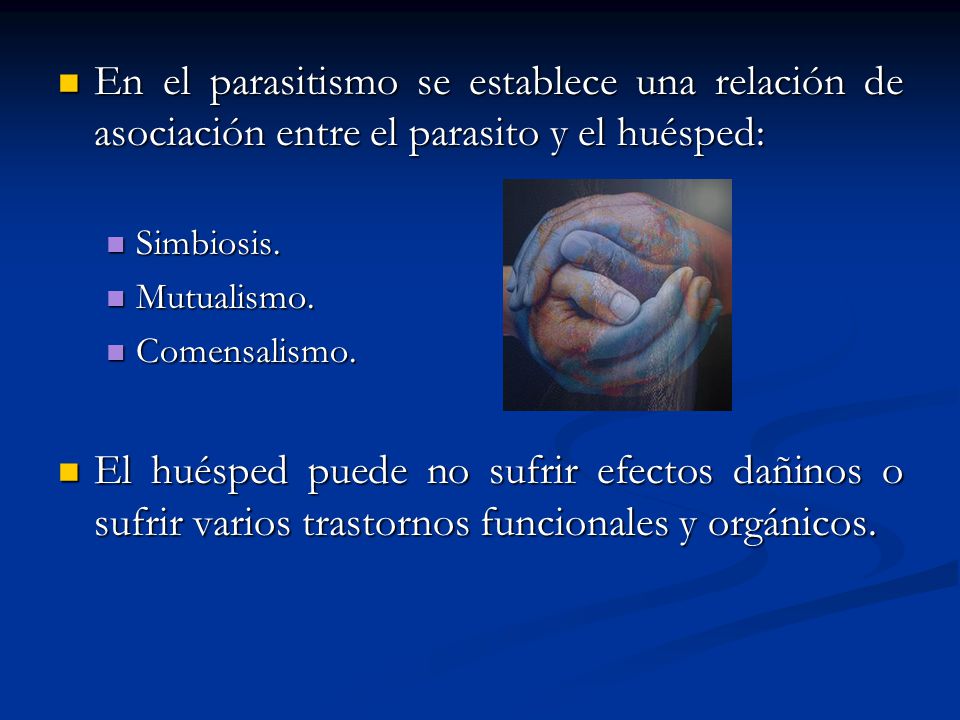 En el parasitismo se establece una relación de asociación entre el parasito y el huésped:

Simbiosis.

Mutualismo.

Comensalismo.

El huésped puede no sufrir efectos dañinos o sufrir varios trastornos funcionales y orgánicos.